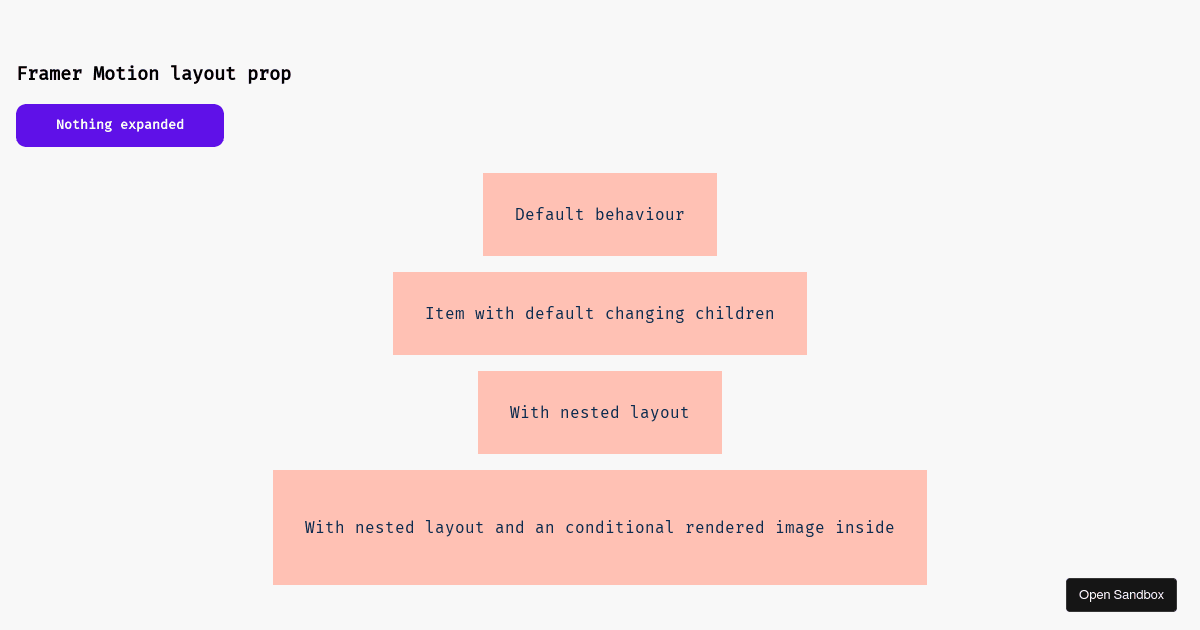 Framer Motion layout prop

Nothing expanded

Default behaviour

Item with default changing children

With nested layout

With nested layout and an conditional rendered image inside

Open Sandbox